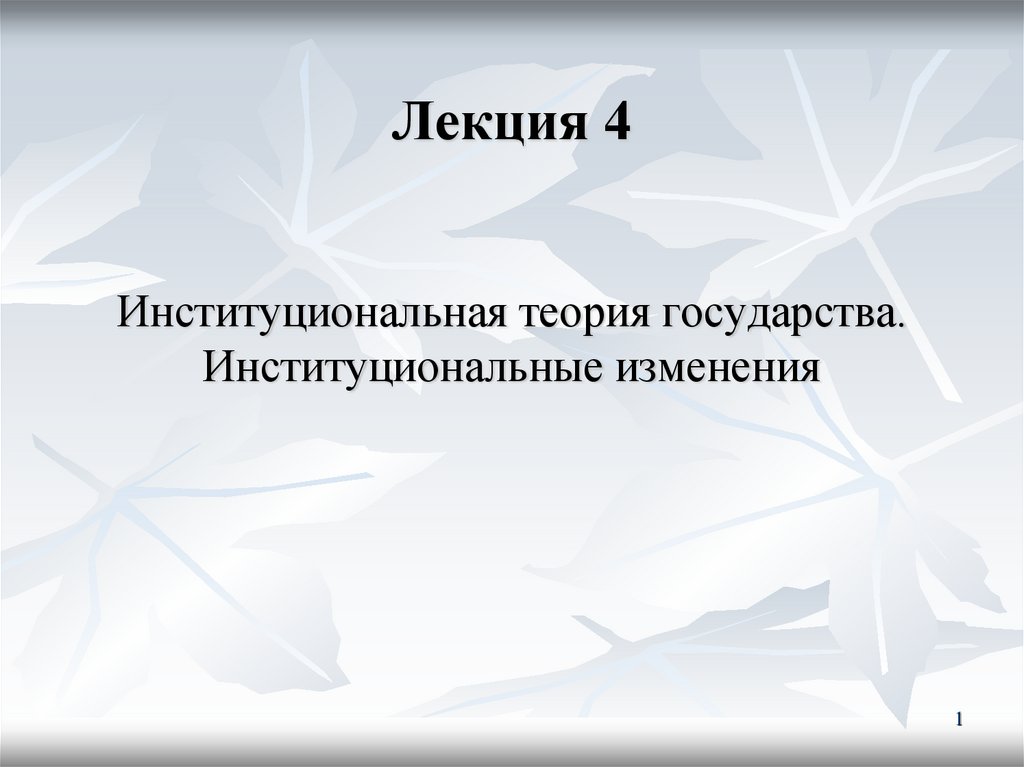 Лекция 4

Институциональная теория государства. Институциональные изменения

1